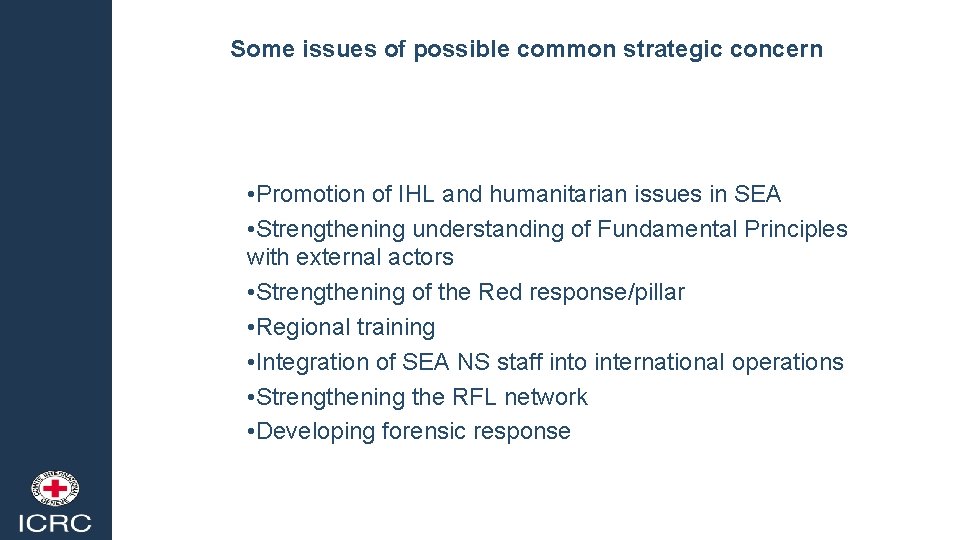 Some issues of possible common strategic concern

•Promotion of IHL and humanitarian issues in SEA
•Strengthening understanding of Fundamental Principles with external actors
•Strengthening of the Red response/pillar
•Regional training
•Integration of SEA NS staff into international operations
•Strengthening the RFL network
•Developing forensic response

ICRC